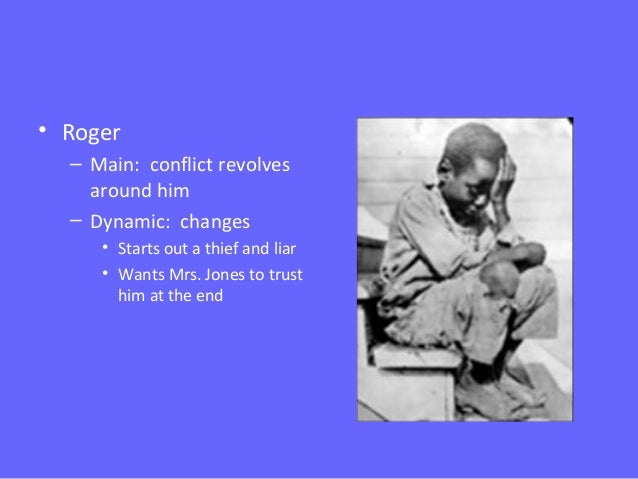 • Roger
– Main: conflict revolves around him
– Dynamic: changes
• Starts out a thief and liar
• Wants Mrs. Jones to trust him at the end